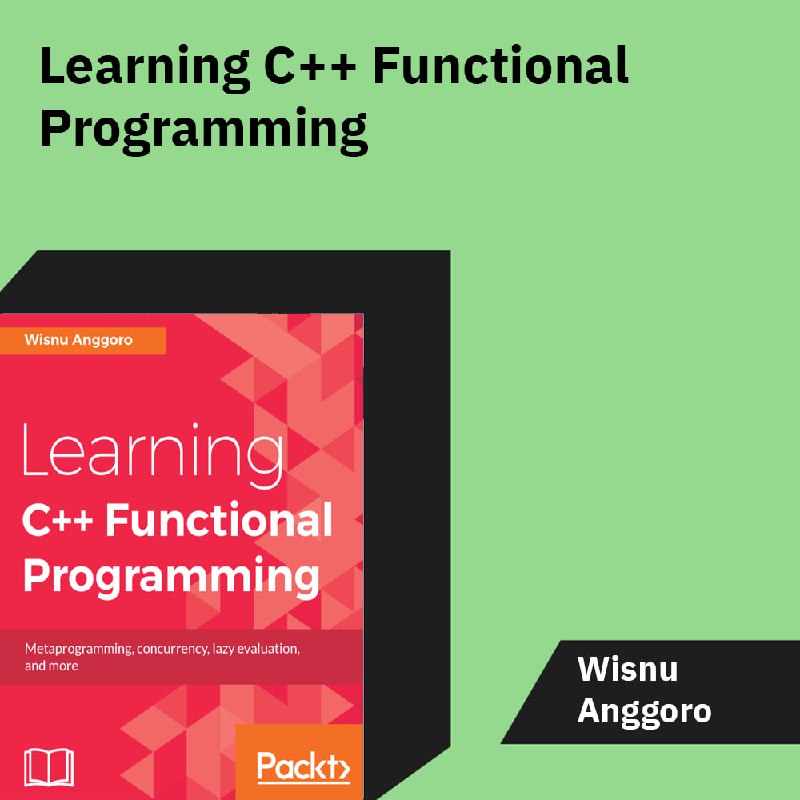 Learning C++ Functional Programming

Wisnu Anggoro

Learning
C++ Functional
Programming

Metaprogramming, concurrency, lazy evaluation, and more

Packt>

Wisnu Anggoro